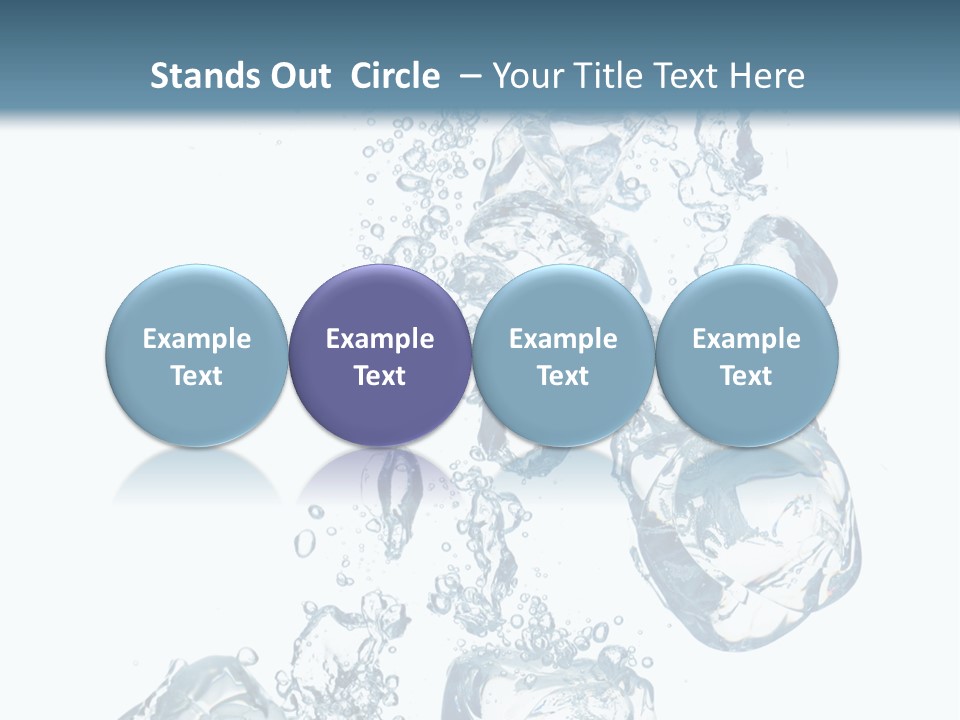 Stands Out Circle – Your Title Text Here

Example Text

Example Text

Example Text

Example Text